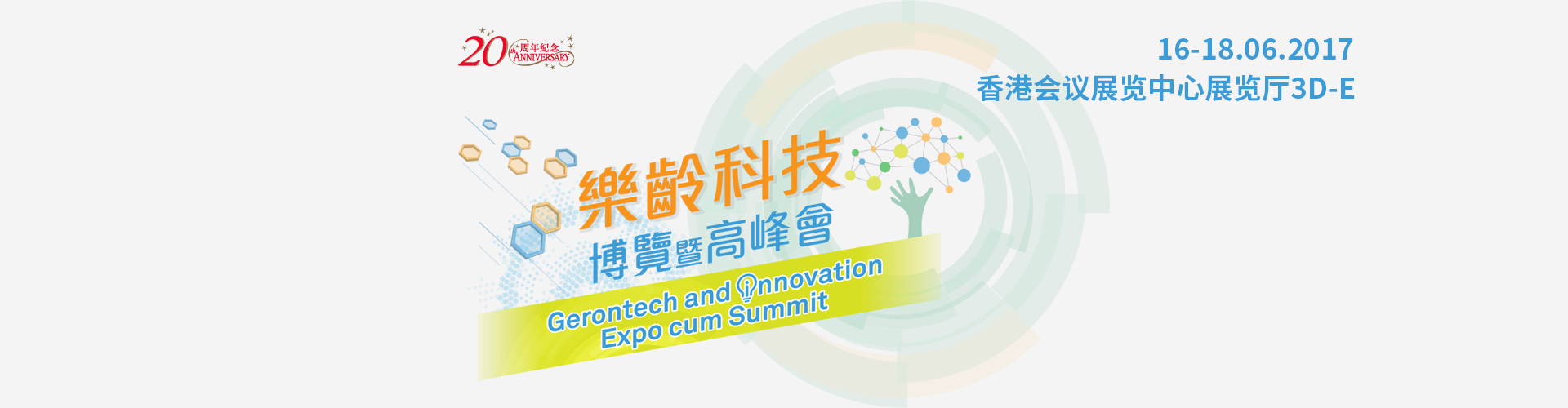 20th 周年紀念 ANNIVERSARY

16-18.06.2017
香港会议展览中心展览厅3D-E

樂齡科技
博覽暨高峰會

Gerontech and Innovation Expo cum Summit